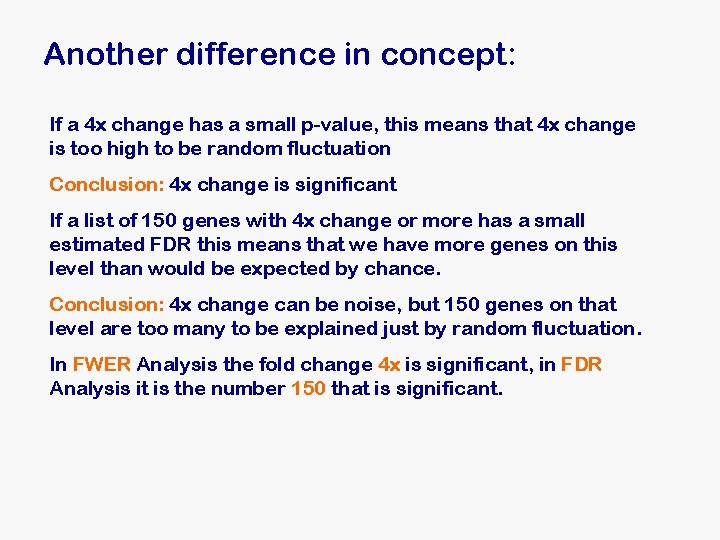 Another difference in concept:

If a 4x change has a small p-value, this means that 4x change is too high to be random fluctuation

Conclusion: 4x change is significant

If a list of 150 genes with 4x change or more has a small estimated FDR this means that we have more genes on this level than would be expected by chance.

Conclusion: 4x change can be noise, but 150 genes on that level are too many to be explained just by random fluctuation.

In FWER Analysis the fold change 4x is significant, in FDR Analysis it is the number 150 that is significant.